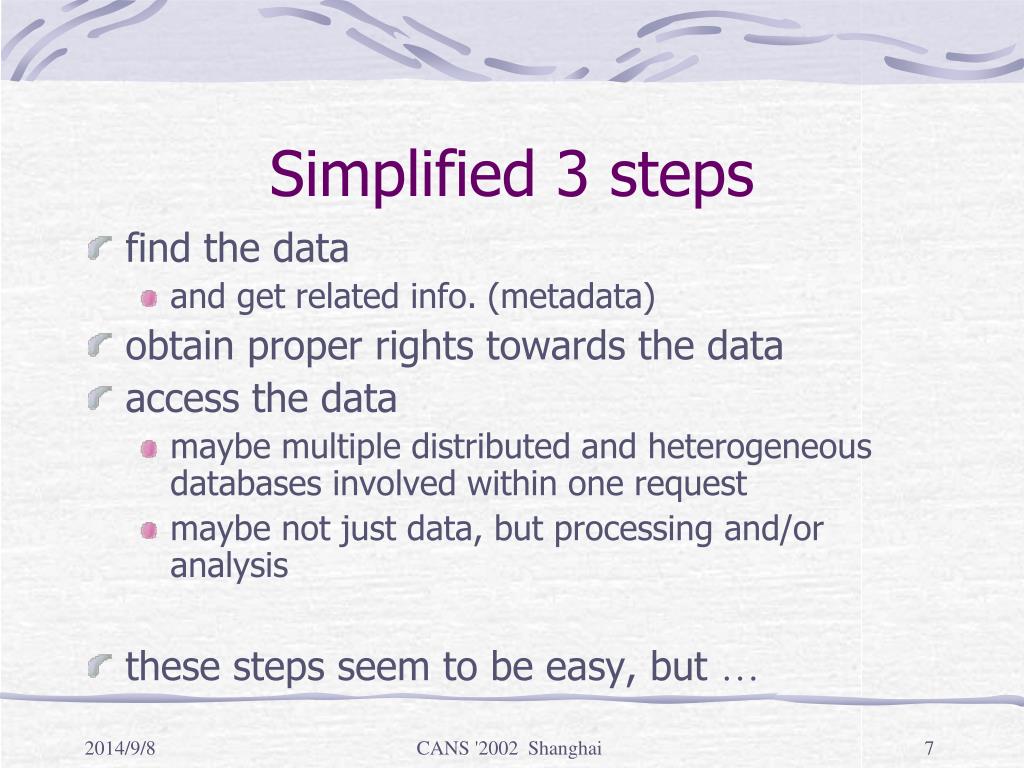 Simplified 3 steps

find the data

and get related info. (metadata)

obtain proper rights towards the data

access the data

maybe multiple distributed and heterogeneous databases involved within one request

maybe not just data, but processing and/or analysis

these steps seem to be easy, but …

2014/9/8

CANS '2002 Shanghai

7